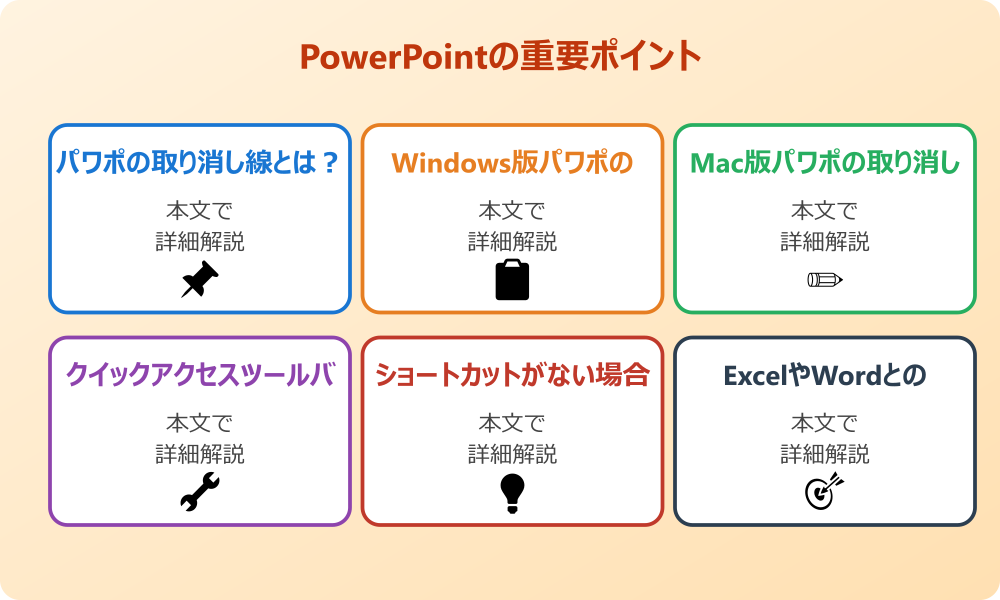 PowerPointの重要ポイント

パワポの取り消し線とは？

本文で
詳細解説

Windows版パワポの

本文で
詳細解説

Mac版パワポの取り消し

本文で
詳細解説

クイックアクセスツールバ

本文で
詳細解説

ショートカットがない場合

本文で
詳細解説

ExcelやWordとの

本文で
詳細解説